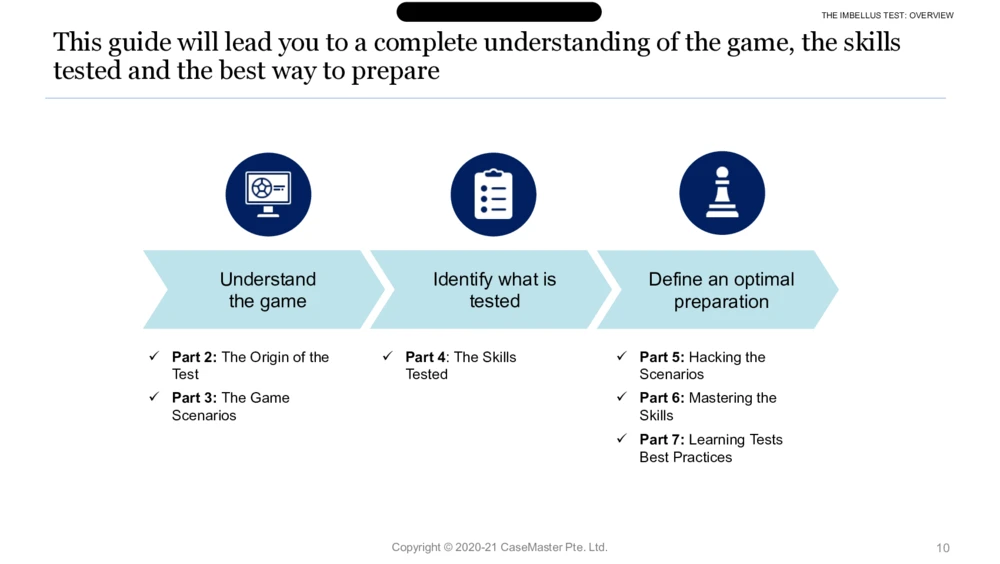 THE IMBELLUS TEST: OVERVIEW

This guide will lead you to a complete understanding of the game, the skills tested and the best way to prepare

Understand the game

Identify what is tested

Define an optimal preparation

✓ **Part 2:** The Origin of the Test

✓ **Part 3:** The Game Scenarios

✓ **Part 4**: The Skills Tested

✓ **Part 5:** Hacking the Scenarios

✓ **Part 6:** Mastering the Skills

✓ **Part 7:** Learning Tests Best Practices

Copyright © 2020-21 CaseMaster Pte. Ltd.

10